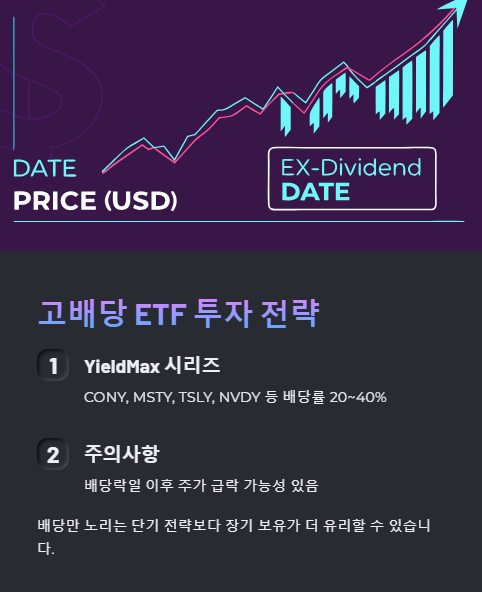 DATE
PRICE (USD)

EX-Dividend
DATE

고배당 ETF 투자 전략

1 YieldMax 시리즈
CONY, MSTY, TSLY, NVDY 등 배당률 20~40%

2 주의사항
배당락일 이후 주가 급락 가능성 있음

배당만 노리는 단기 전략보다 장기 보유가 더 유리할 수 있습니다.